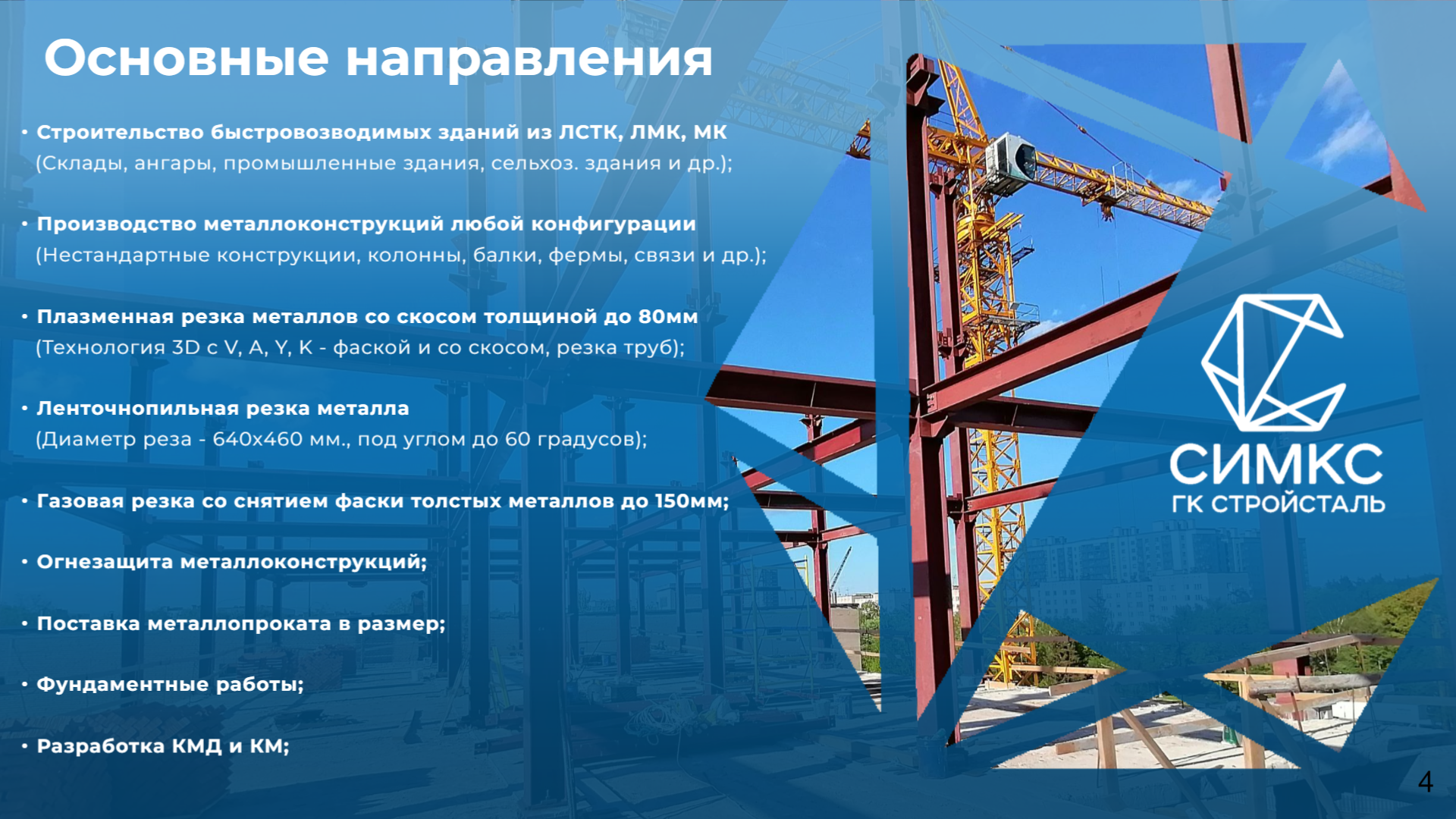 Основные направления

• Строительство быстровозводимых зданий из ЛСТК, ЛМК, МК
(Склады, ангары, промышленные здания, сельхоз. здания и др.);

• Производство металлоконструкций любой конфигурации
(Нестандартные конструкции, колонны, балки, фермы, связи и др.);

• Плазменная резка металлов со скосом толщиной до 80мм
(Технология 3D с V, A, Y, K - фаской и со скосом, резка труб);

• Ленточнопильная резка металла
(Диаметр реза - 640х460 мм., под углом до 60 градусов);

• Газовая резка со снятием фаски толстых металлов до 150мм;

• Огнезащита металлоконструкций;

• Поставка металлопроката в размер;

• Фундаментные работы;

• Разработка КМД и КМ;

СИМКС
ГК СТРОЙСТАЛЬ

4